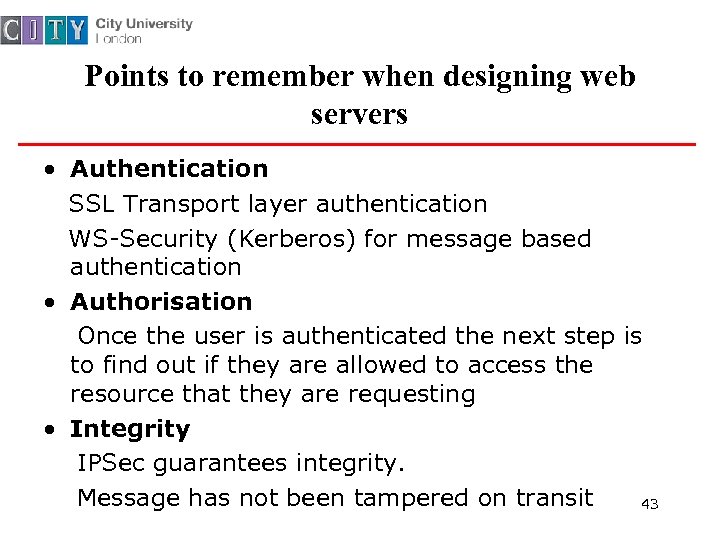 CITY City University London

Points to remember when designing web servers

• Authentication
SSL Transport layer authentication
WS-Security (Kerberos) for message based authentication

• Authorisation
Once the user is authenticated the next step is to find out if they are allowed to access the resource that they are requesting

• Integrity
IPSec guarantees integrity.
Message has not been tampered on transit

43